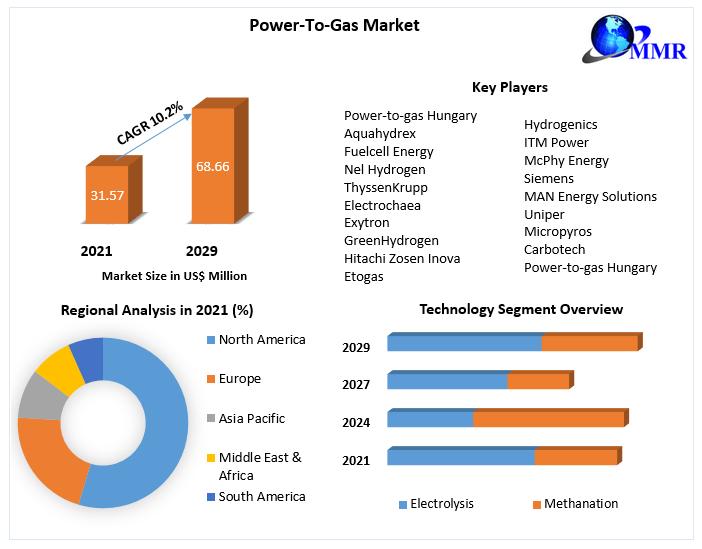 Power-To-Gas Market

MMR

CAGR 10.2%

31.57

68.66

2021

2029

Market Size in US$ Million

Key Players

Power-to-gas Hungary
Aquahydrex
Fuelcell Energy
Nel Hydrogen
ThyssenKrupp
Electrochaea
Exytron
GreenHydrogen
Hitachi Zosen Inova
Etogas

Hydrogenics
ITM Power
McPhy Energy
Siemens
MAN Energy Solutions
Uniper
Micropyros
Carbotech
Power-to-gas Hungary

Regional Analysis in 2021 (%)

North America
Europe
Asia Pacific
Middle East & Africa
South America

Technology Segment Overview

2029
2027
2024
2021

Electrolysis
Methanation